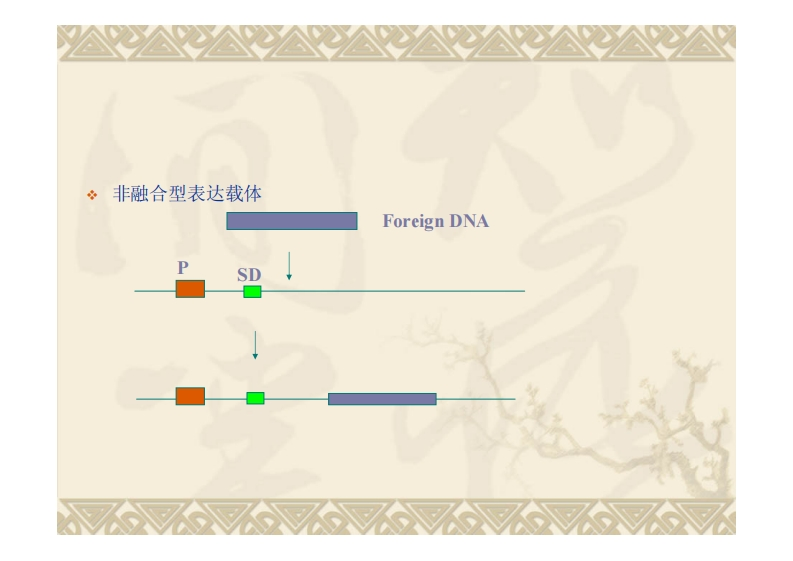 ❖ 非融合型表达载体

Foreign DNA

P

SD